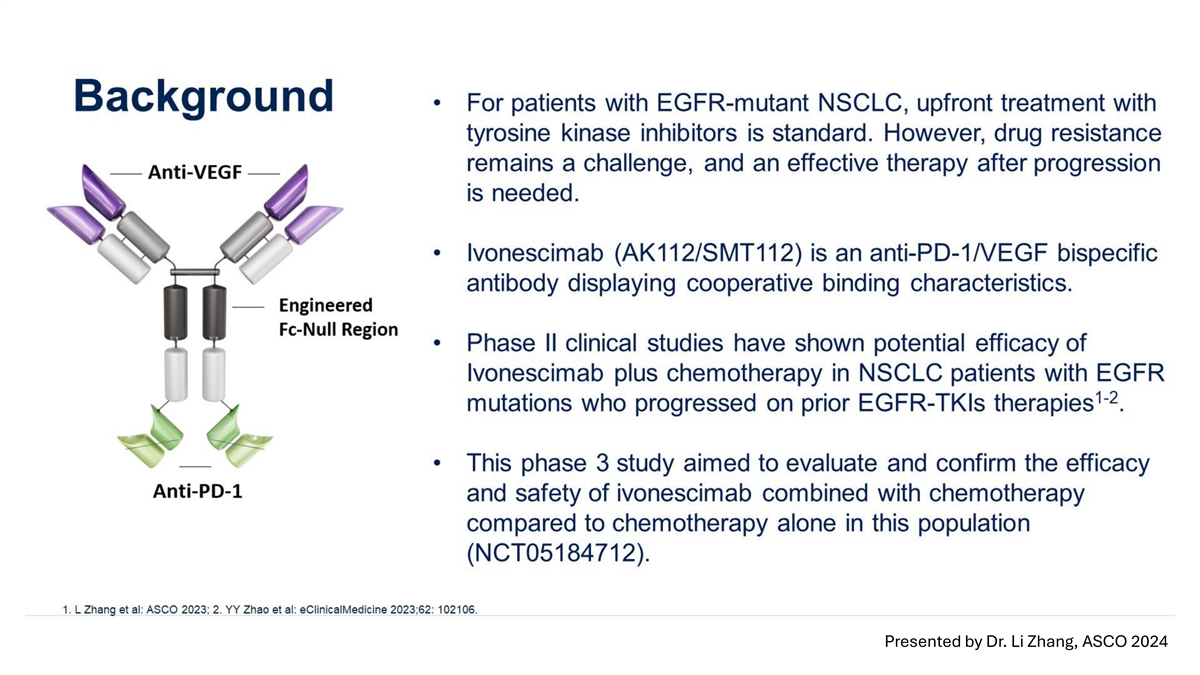 Background

Anti-VEGF

Engineered Fc-Null Region

Anti-PD-1

• For patients with EGFR-mutant NSCLC, upfront treatment with tyrosine kinase inhibitors is standard. However, drug resistance remains a challenge, and an effective therapy after progression is needed.

• Ivonescimab (AK112/SMT112) is an anti-PD-1/VEGF bispecific antibody displaying cooperative binding characteristics.

• Phase II clinical studies have shown potential efficacy of Ivonescimab plus chemotherapy in NSCLC patients with EGFR mutations who progressed on prior EGFR-TKIs therapies$^{1-2}$.

• This phase 3 study aimed to evaluate and confirm the efficacy and safety of ivonescimab combined with chemotherapy compared to chemotherapy alone in this population (NCT05184712).

1. L Zhang et al: ASCO 2023; 2. YY Zhao et al: eClinicalMedicine 2023;62: 102106.

Presented by Dr. Li Zhang, ASCO 2024